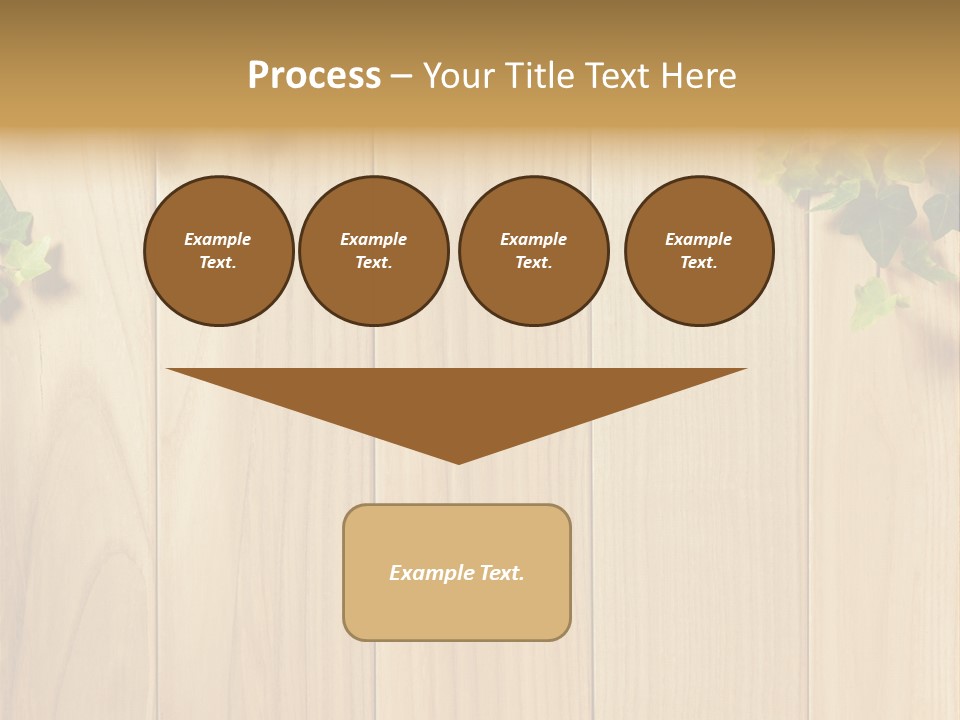 Process – Your Title Text Here

Example Text.

Example Text.

Example Text.

Example Text.

Example Text.